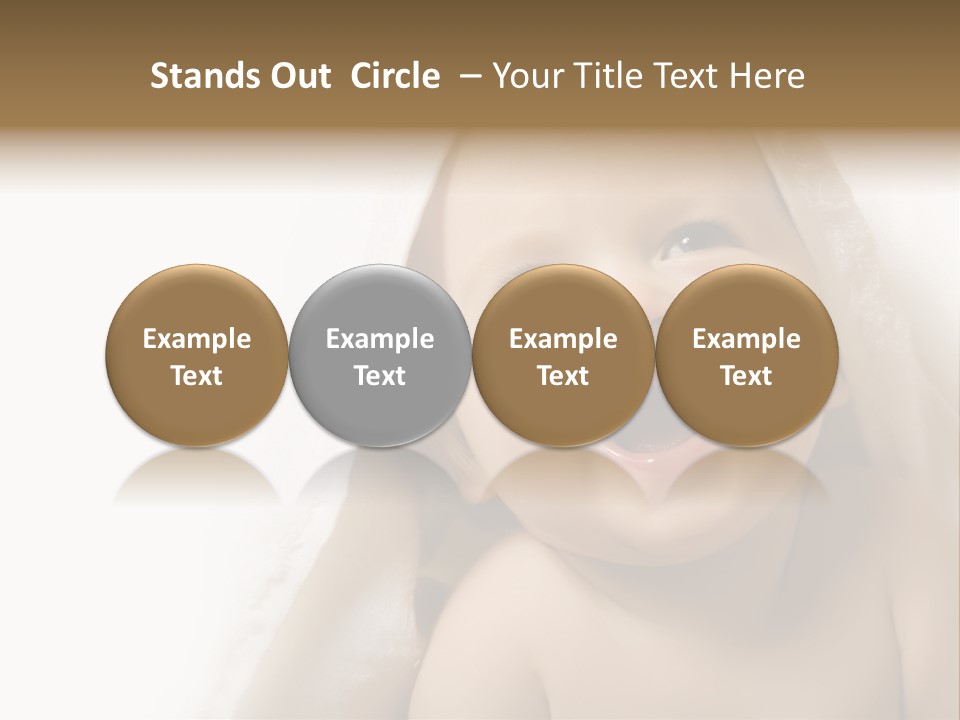 Stands Out Circle – Your Title Text Here

Example Text

Example Text

Example Text

Example Text